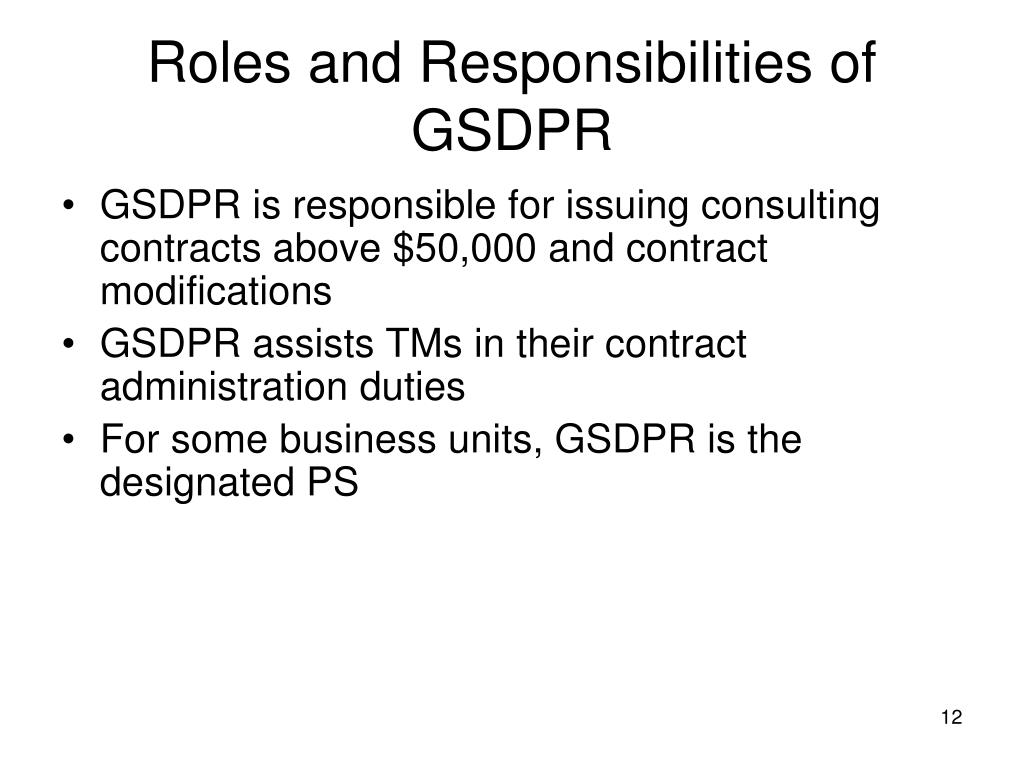 Roles and Responsibilities of GSDPR

• GSDPR is responsible for issuing consulting contracts above \$50,000 and contract modifications
• GSDPR assists TMs in their contract administration duties
• For some business units, GSDPR is the designated PS

12